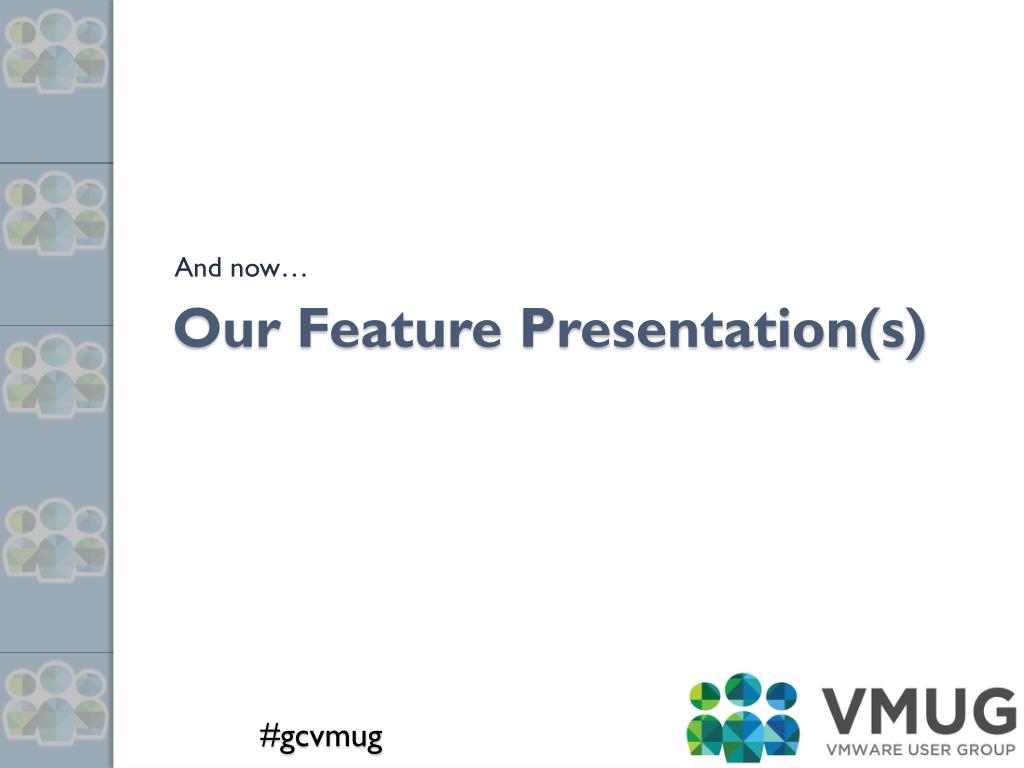 And now…

Our Feature Presentation(s)

#gcvmug

VMUG
VMWARE USER GROUP